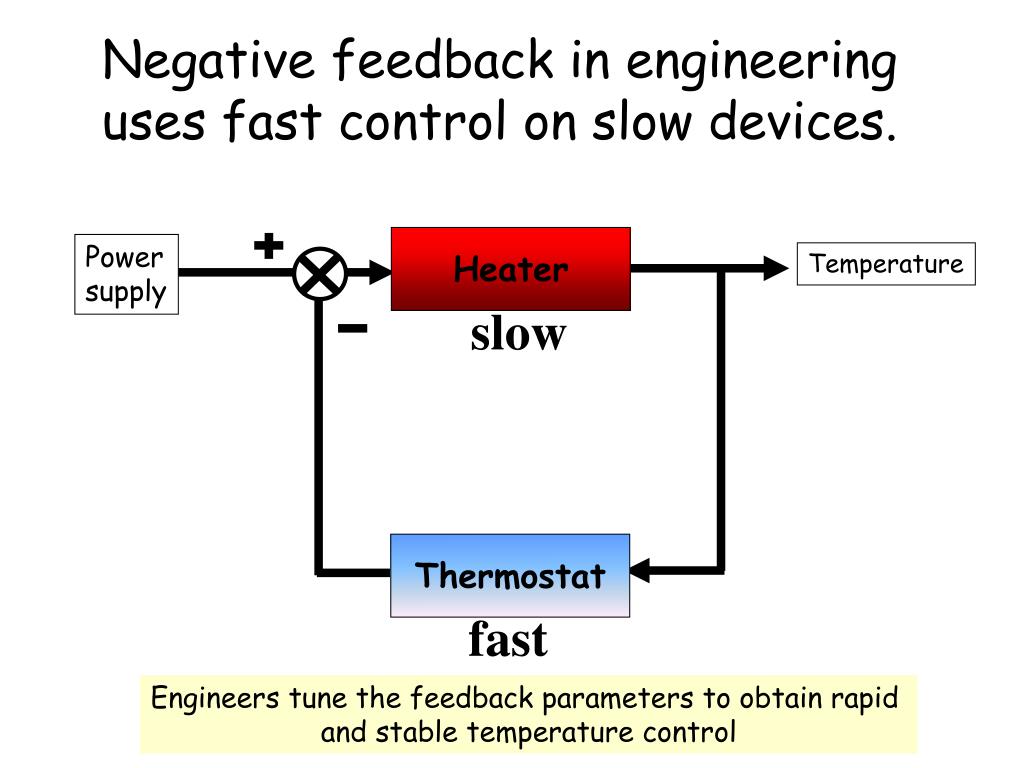 Negative feedback in engineering uses fast control on slow devices.

Power supply

+

−

Heater

slow

Temperature

Thermostat

fast

Engineers tune the feedback parameters to obtain rapid and stable temperature control